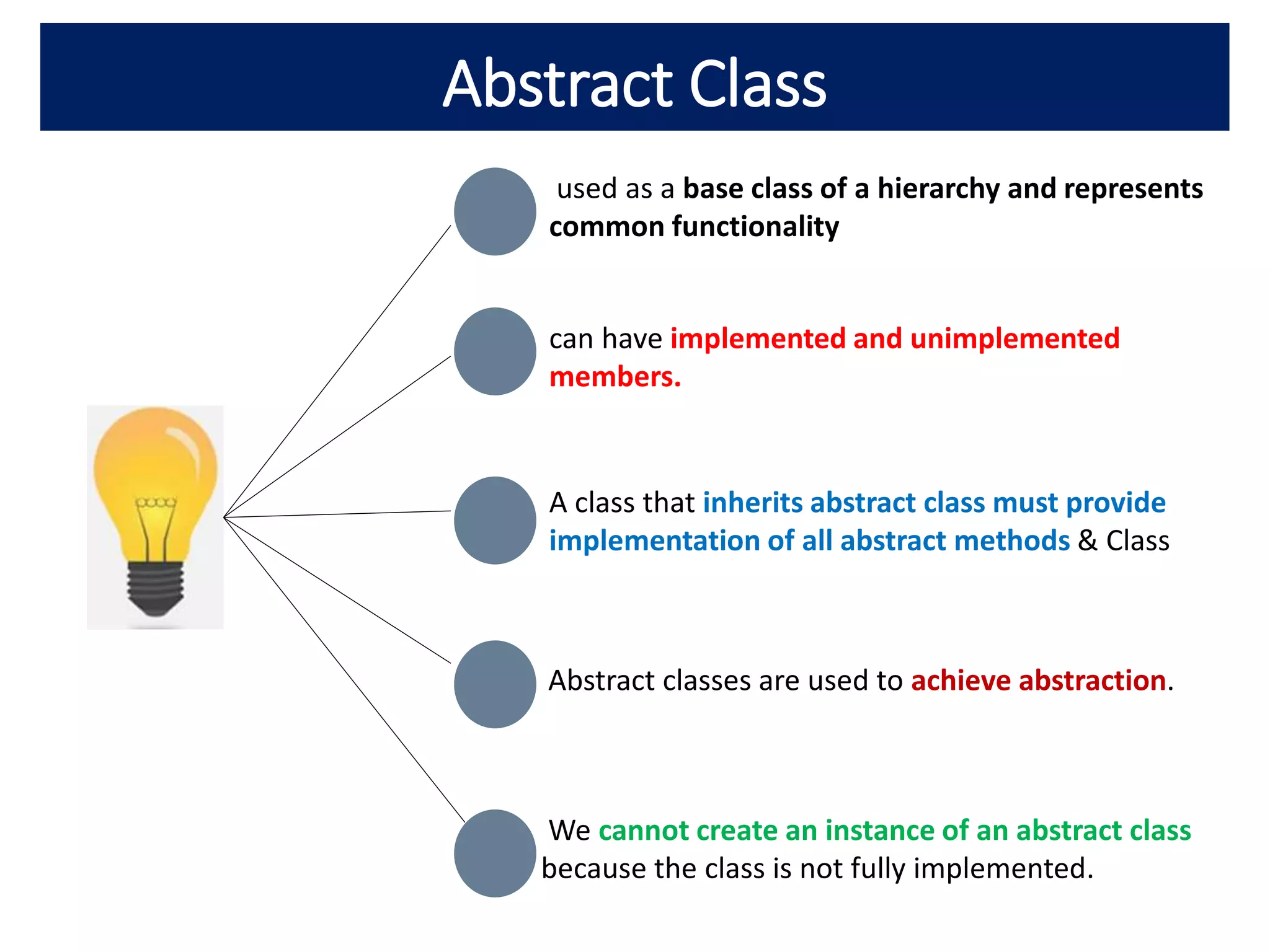 Abstract Class

used as a base class of a hierarchy and represents common functionality

can have implemented and unimplemented members.

A class that inherits abstract class must provide implementation of all abstract methods & Class

Abstract classes are used to achieve abstraction.

We cannot create an instance of an abstract class because the class is not fully implemented.